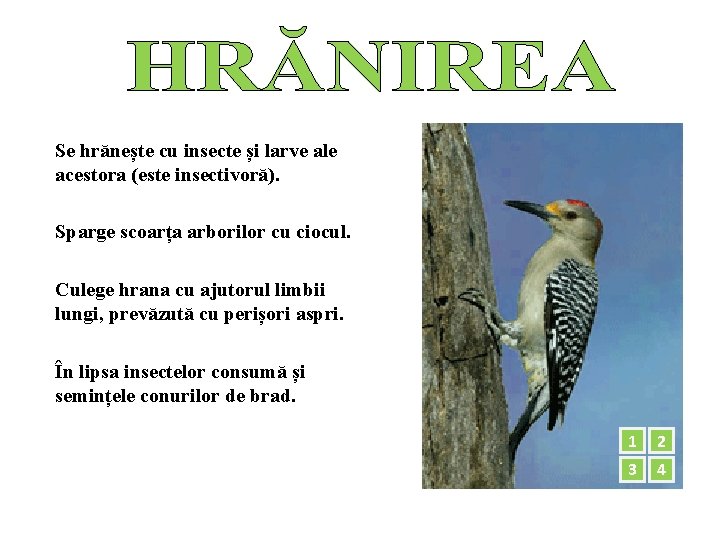 HRĂNIREA

Se hrănește cu insecte și larve ale acestora (este insectivoră).

Sparge scoarța arborilor cu ciocul.

Culege hrana cu ajutorul limbii lungi, prevăzută cu perișori aspri.

În lipsa insectelor consumă și semințele conurilor de brad.

1 2
3 4